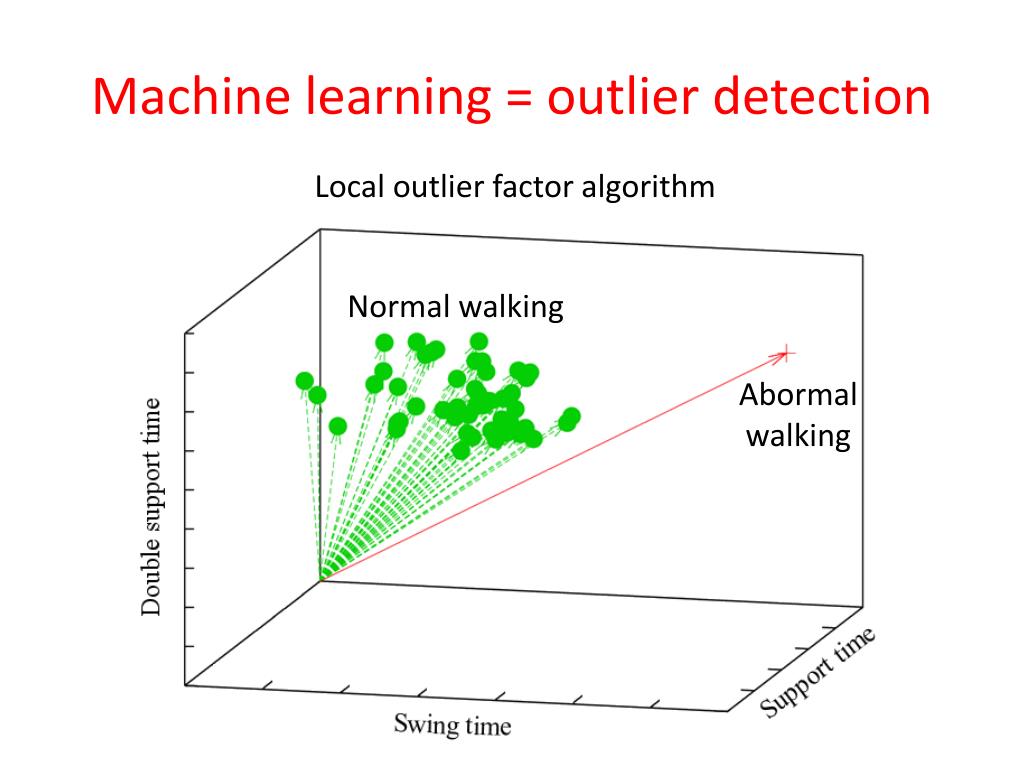 Machine learning = outlier detection

Local outlier factor algorithm

Normal walking

Abormal walking

Double support time

Swing time

Support time